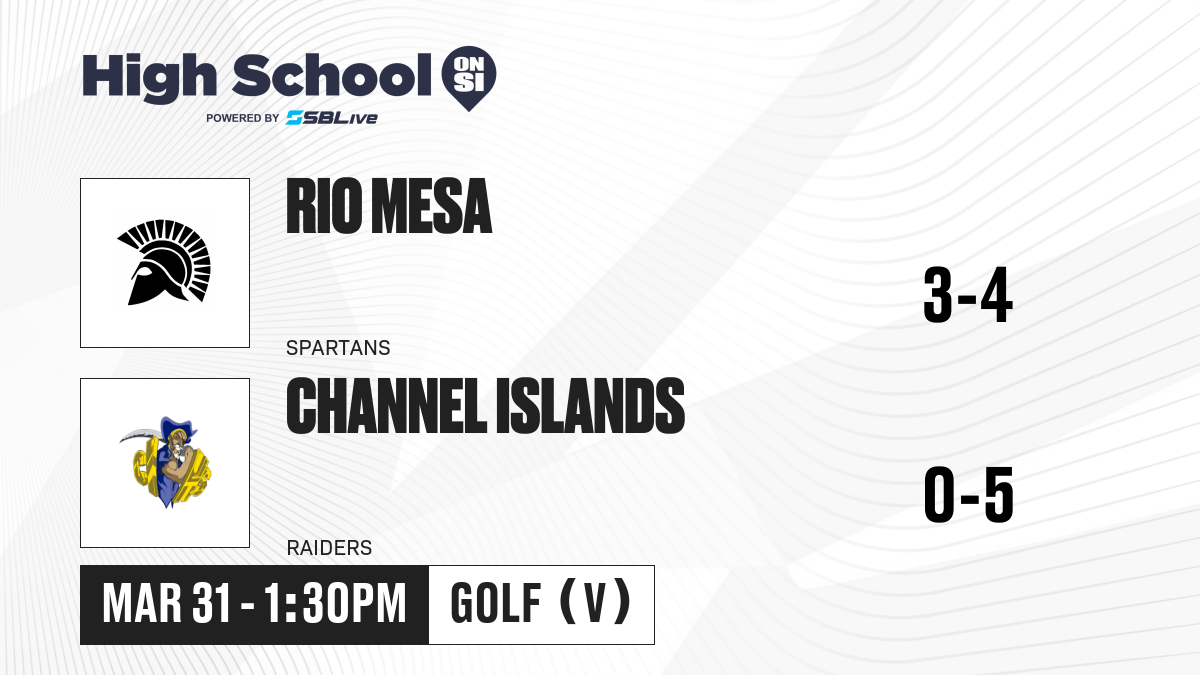 High School ON SI
POWERED BY SBLive

RIO MESA
SPARTANS
3-4

CHANNEL ISLANDS
RAIDERS
0-5

MAR 31 - 1:30PM
GOLF (V)